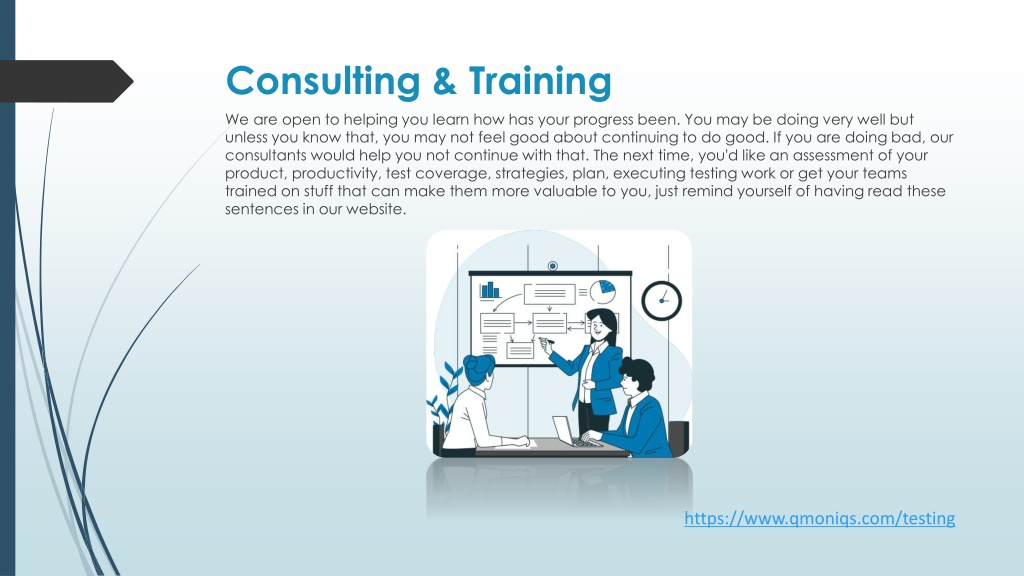 Consulting & Training

We are open to helping you learn how has your progress been. You may be doing very well but unless you know that, you may not feel good about continuing to do good. If you are doing bad, our consultants would help you not continue with that. The next time, you'd like an assessment of your product, productivity, test coverage, strategies, plan, executing testing work or get your teams trained on stuff that can make them more valuable to you, just remind yourself of having read these sentences in our website.

https://www.qmoniqs.com/testing